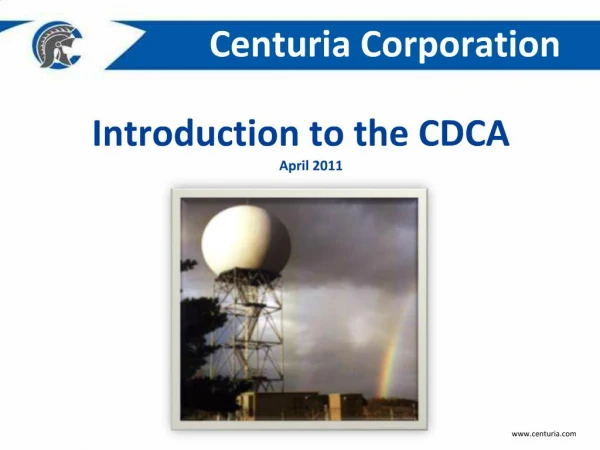 Centuria Corporation

Introduction to the CDCA

April 2011

www.centuria.com